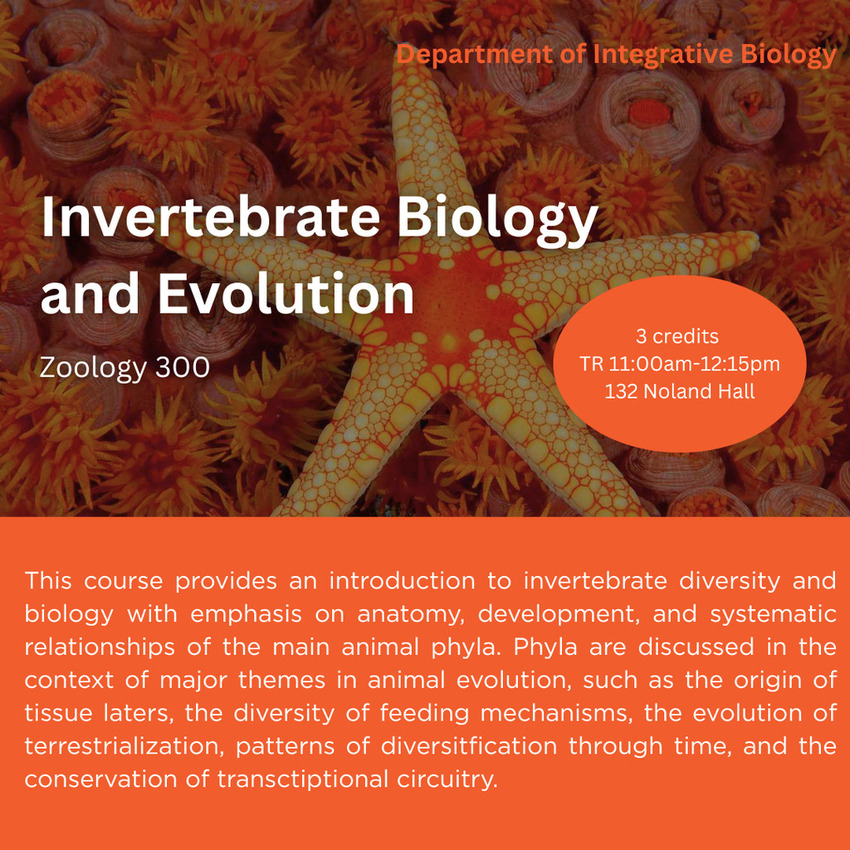 Department of Integrative Biology

Invertebrate Biology and Evolution

Zoology 300

3 credits
TR 11:00am-12:15pm
132 Noland Hall

This course provides an introduction to invertebrate diversity and biology with emphasis on anatomy, development, and systematic relationships of the main animal phyla. Phyla are discussed in the context of major themes in animal evolution, such as the origin of tissue laters, the diversity of feeding mechanisms, the evolution of terrestrialization, patterns of diversitfication through time, and the conservation of transctiptional circuitry.